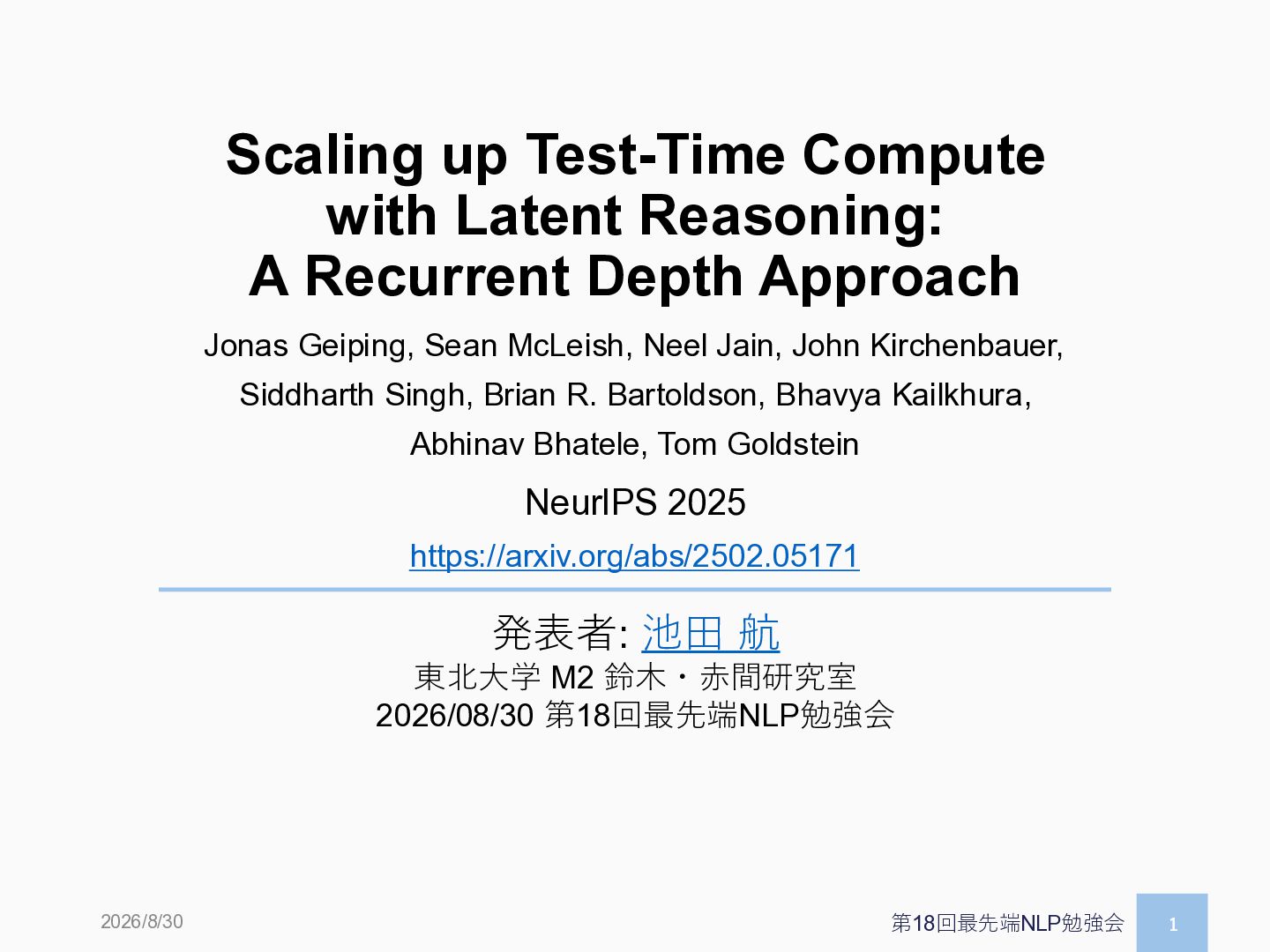 Scaling up Test-Time Compute with Latent Reasoning: A Recurrent Depth Approach

Jonas Geiping, Sean McLeish, Neel Jain, John Kirchenbauer, Siddharth Singh, Brian R. Bartoldson, Bhavya Kailkhura, Abhinav Bhatele, Tom Goldstein

NeurIPS 2025

https://arxiv.org/abs/2502.05171

発表者: 池田 航
東北大学 M2 鈴木・赤間研究室
2026/08/30 第18回最先端NLP勉強会

2026/8/30

第18回最先端NLP勉強会

1